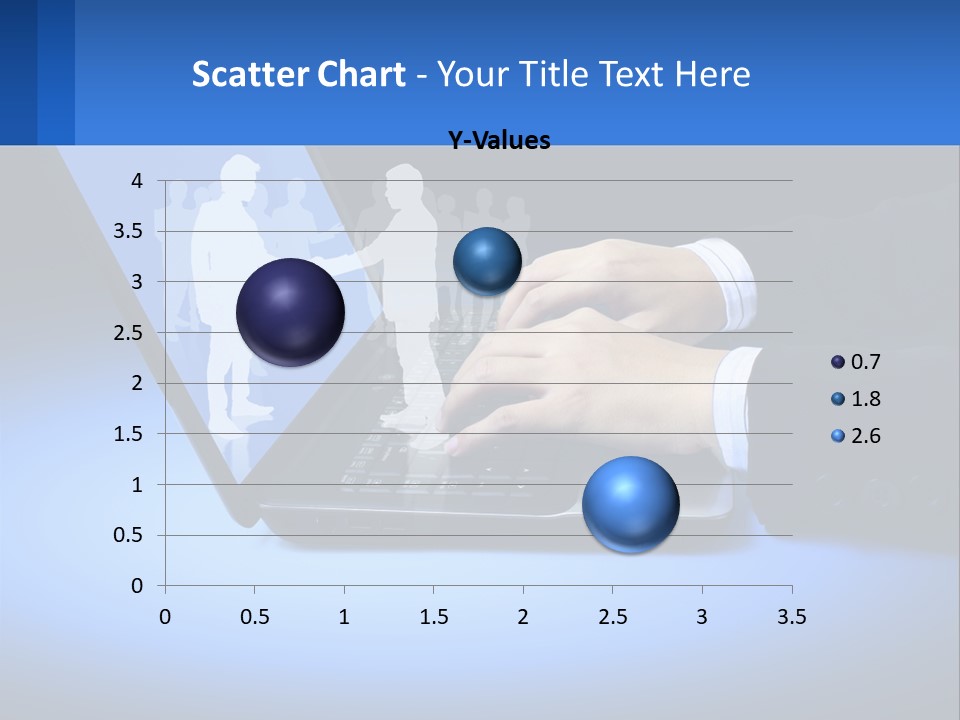 Scatter Chart - Your Title Text Here

Y-Values

4
3.5
3
2.5
2
1.5
1
0.5
0

0 0.5 1 1.5 2 2.5 3 3.5

0.7
1.8
2.6